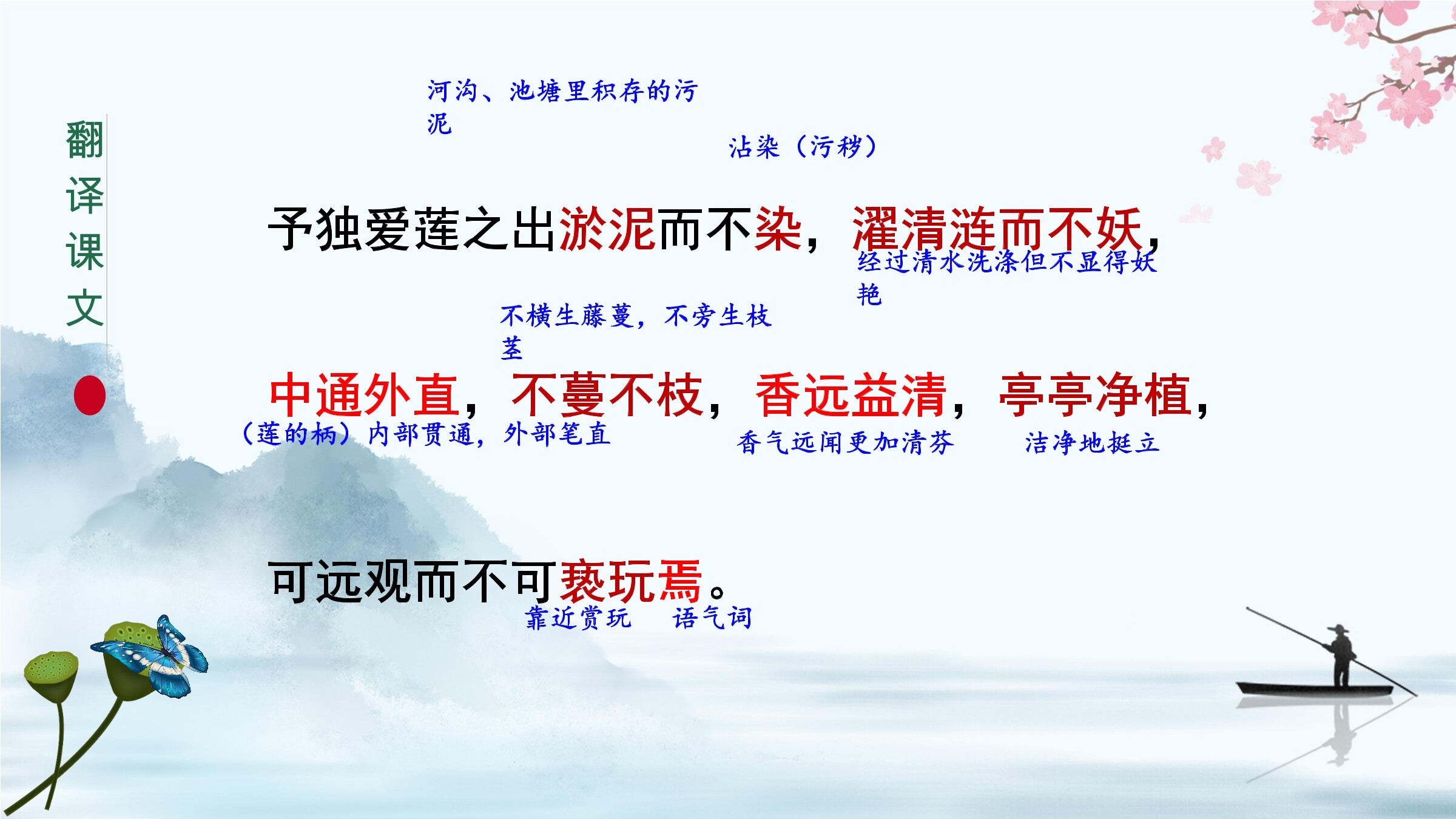 翻译课文

河沟、池塘里积存的污泥

沾染（污秽）

予独爱莲之出淤泥而不染，濯清涟而不妖，

经过清水洗涤但不显得妖艳

不横生藤蔓，不旁生枝茎

中通外直，不蔓不枝，香远益清，亭亭净植，

（莲的柄）内部贯通，外部笔直

香气远闻更加清芬

洁净地挺立

可远观而不可亵玩焉。

靠近赏玩

语气词